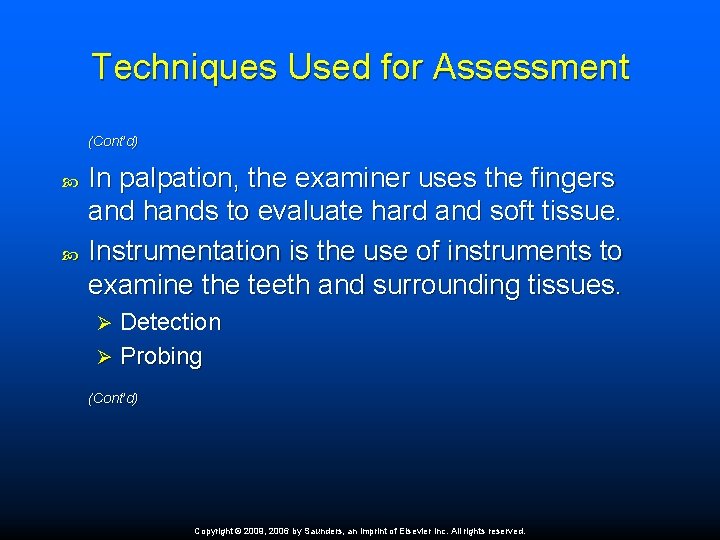 Techniques Used for Assessment

(Cont'd)

In palpation, the examiner uses the fingers and hands to evaluate hard and soft tissue.

Instrumentation is the use of instruments to examine the teeth and surrounding tissues.

Detection

Probing

(Cont'd)

Copyright © 2009, 2006 by Saunders, an imprint of Elsevier Inc. All rights reserved.